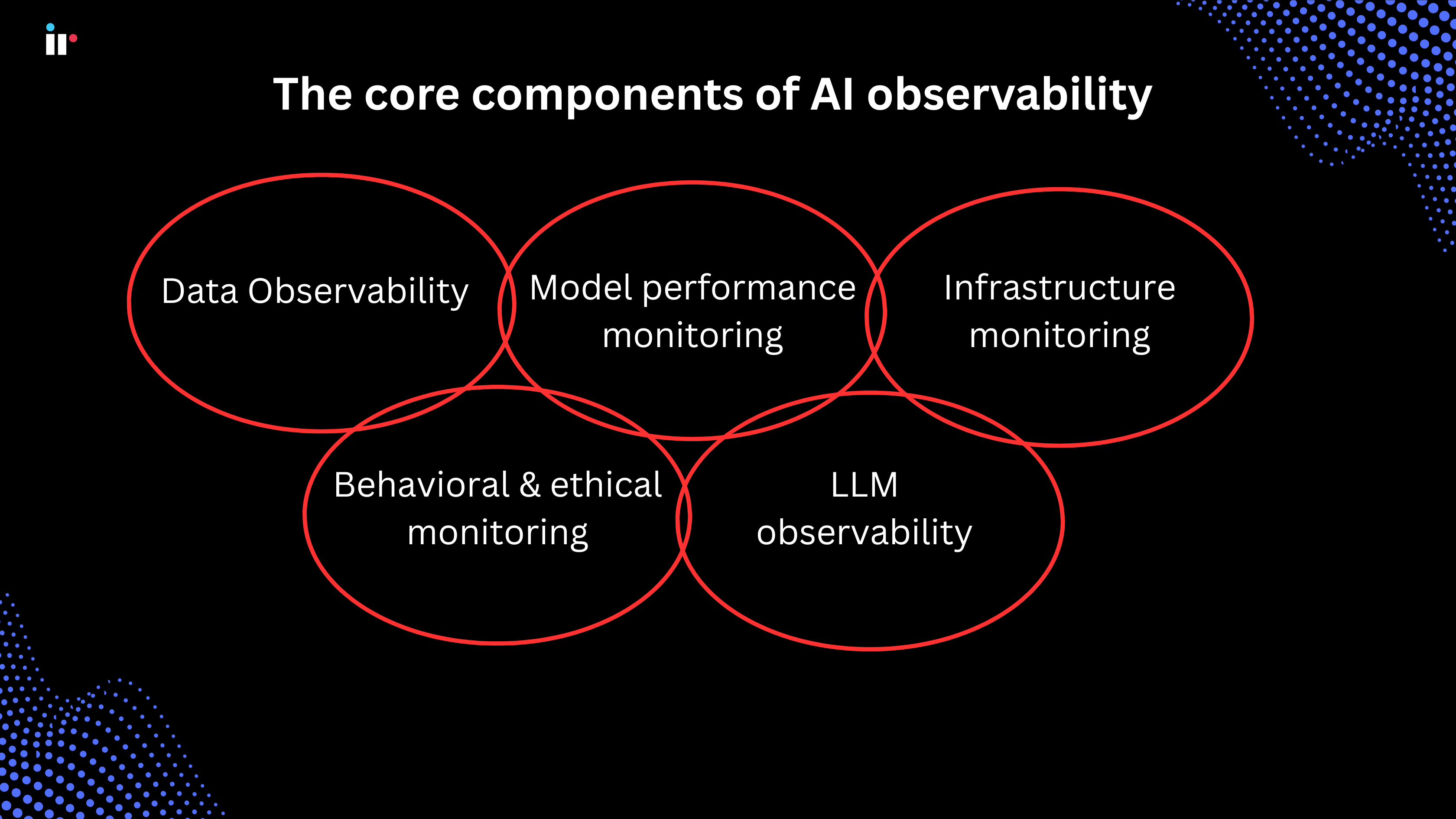 The core components of AI observability

Data Observability

Model performance monitoring

Infrastructure monitoring

Behavioral & ethical monitoring

LLM observability